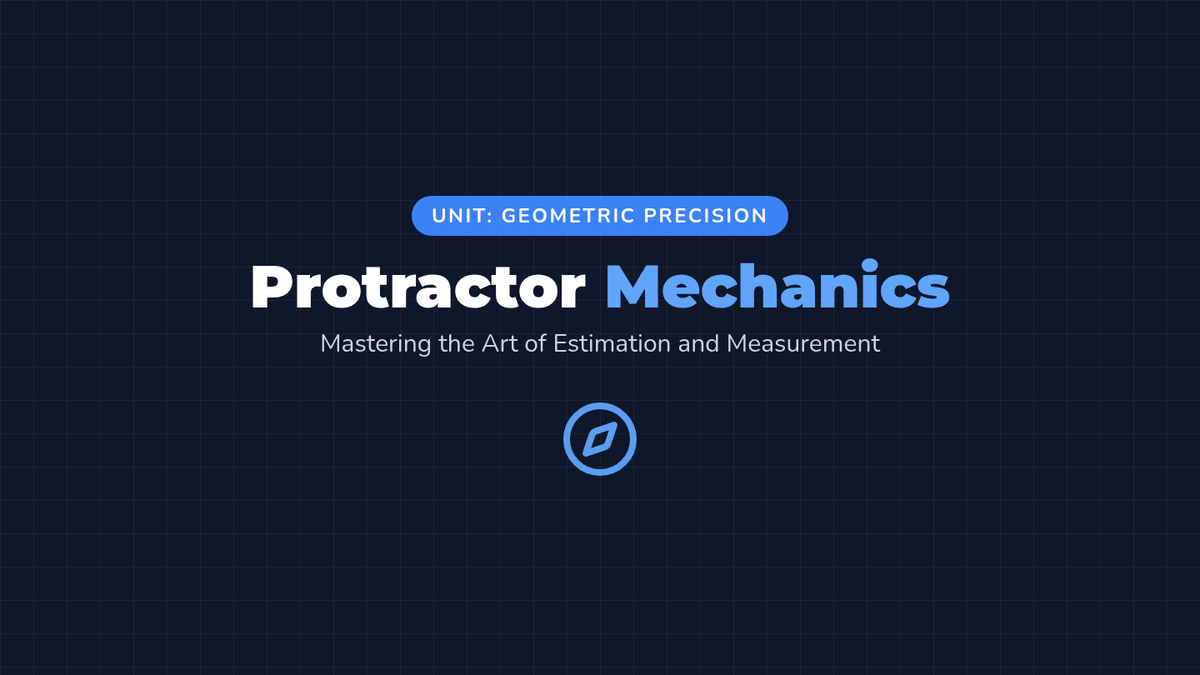 UNIT: GEOMETRIC PRECISION

Protractor Mechanics

Mastering the Art of Estimation and Measurement